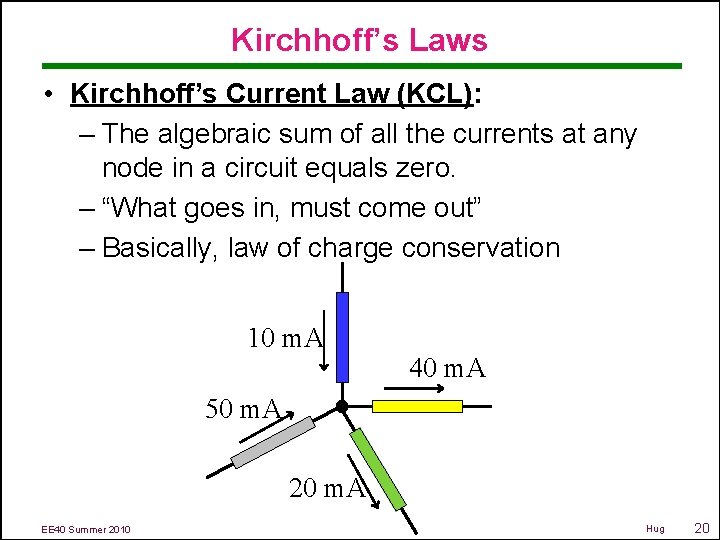 Kirchhoff's Laws

• Kirchhoff's Current Law (KCL):

– The algebraic sum of all the currents at any node in a circuit equals zero.

– "What goes in, must come out"

– Basically, law of charge conservation

10 mA

40 mA

50 mA

20 mA

EE40 Summer 2010

Hug

20